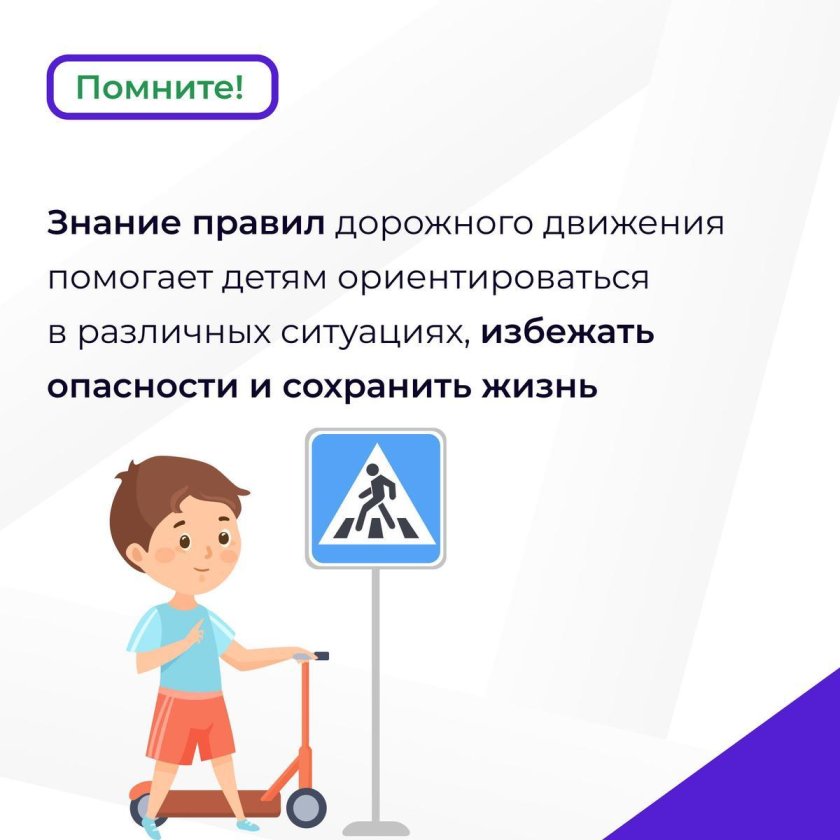 Помните!

Знание правил дорожного движения помогает детям ориентироваться в различных ситуациях, избежать опасности и сохранить жизнь